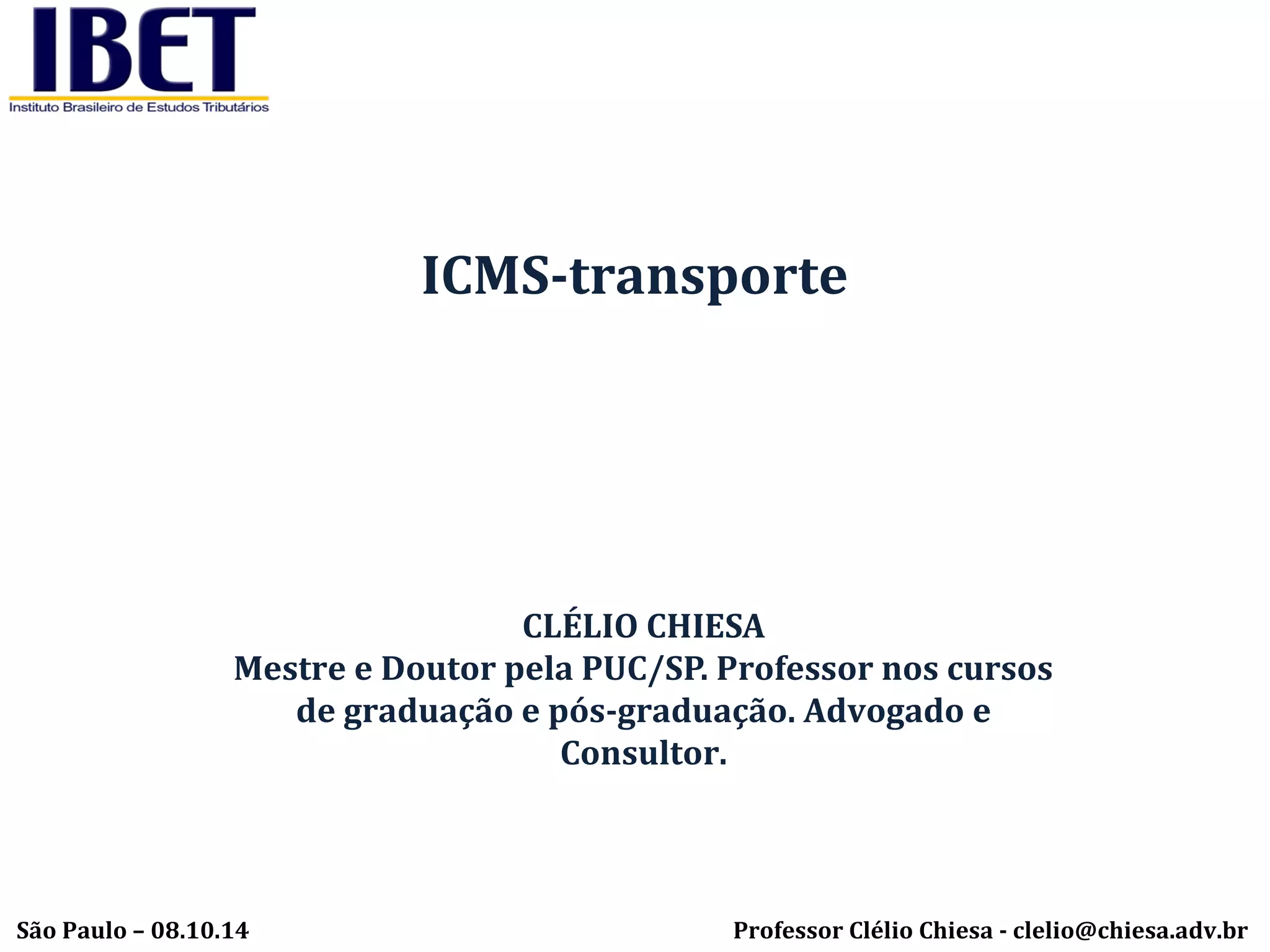 IBET
Instituto Brasileiro de Estudos Tributários

ICMS-transporte

CLÉLIO CHIESA
Mestre e Doutor pela PUC/SP. Professor nos cursos de graduação e pós-graduação. Advogado e Consultor.

São Paulo – 08.10.14

Professor Clélio Chiesa - clelio@chiesa.adv.br